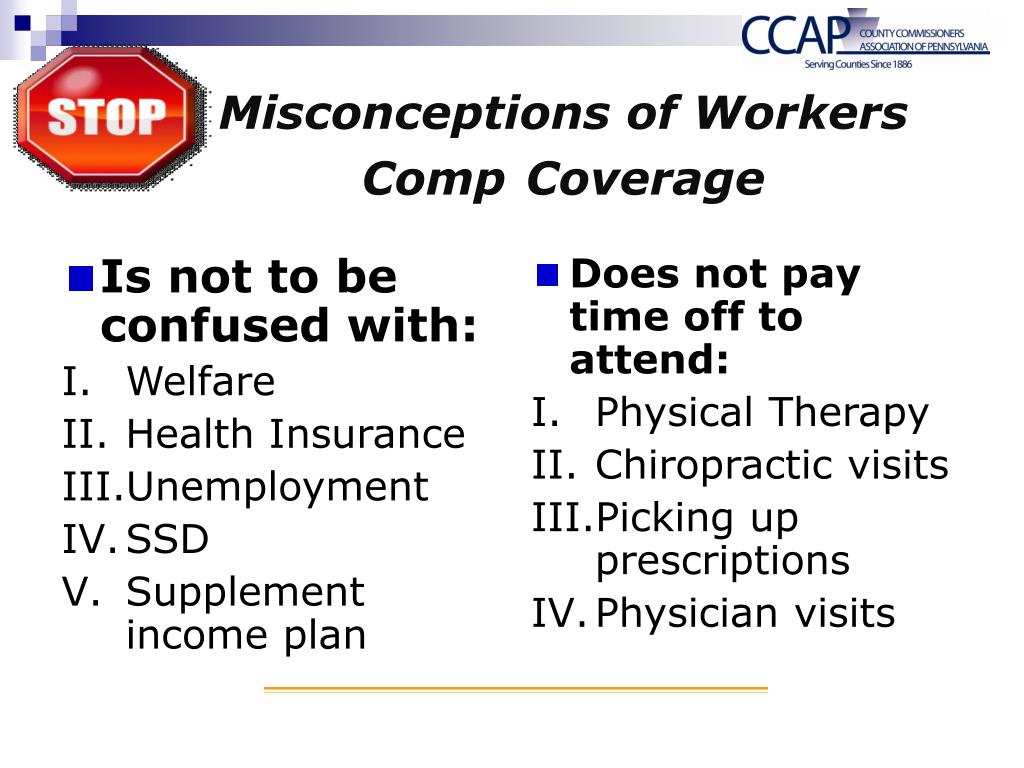 CCAP COUNTY COMMISSIONERS ASSOCIATION OF PENNSYLVANIA
Serving Counties Since 1886

STOP

Misconceptions of Workers Comp Coverage

Is not to be confused with:
I. Welfare
II. Health Insurance
III. Unemployment
IV. SSD
V. Supplement income plan

Does not pay time off to attend:
I. Physical Therapy
II. Chiropractic visits
III. Picking up prescriptions
IV. Physician visits